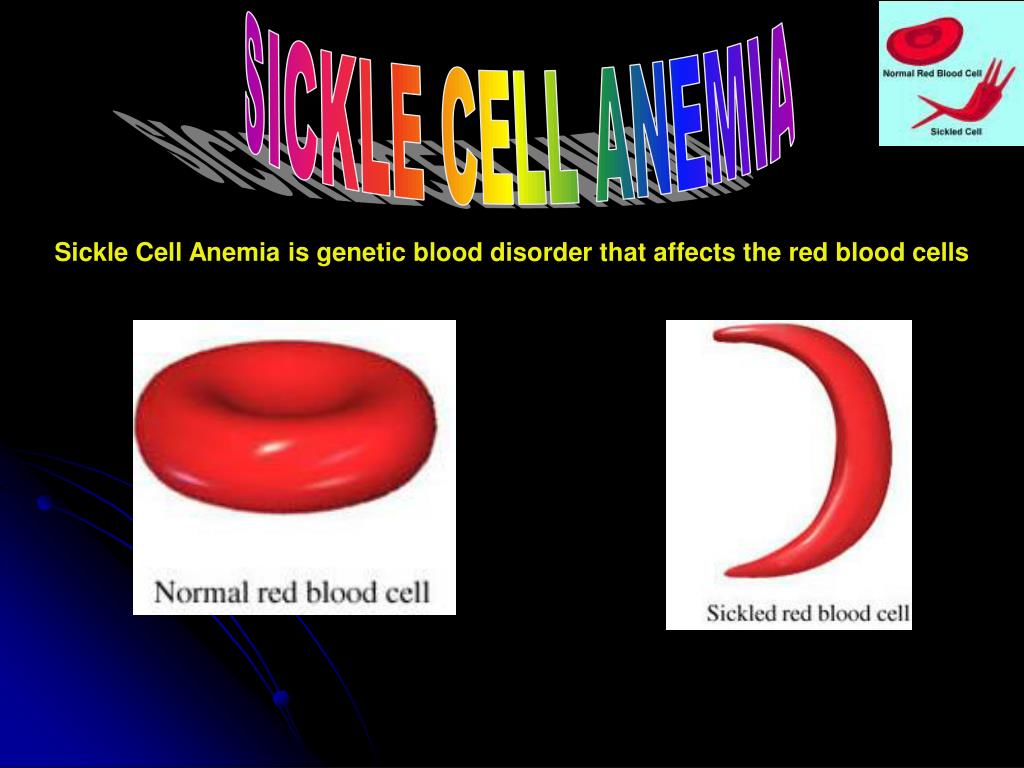 SICKLE CELL ANEMIA

Normal Red Blood Cell

Sickled Cell

Sickle Cell Anemia is genetic blood disorder that affects the red blood cells

Normal red blood cell

Sickled red blood cell